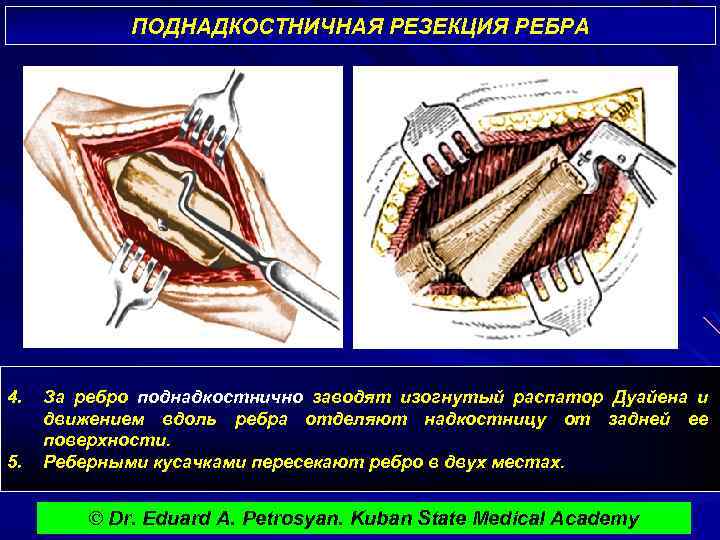 ПОДНАДКОСТНИЧНАЯ РЕЗЕКЦИЯ РЕБРА

4. За ребро поднадкостнично заводят изогнутый распатор Дуайена и движением вдоль ребра отделяют надкостницу от задней ее поверхности.
5. Реберными кусачками пересекают ребро в двух местах.

© Dr. Eduard A. Petrosyan. Kuban State Medical Academy